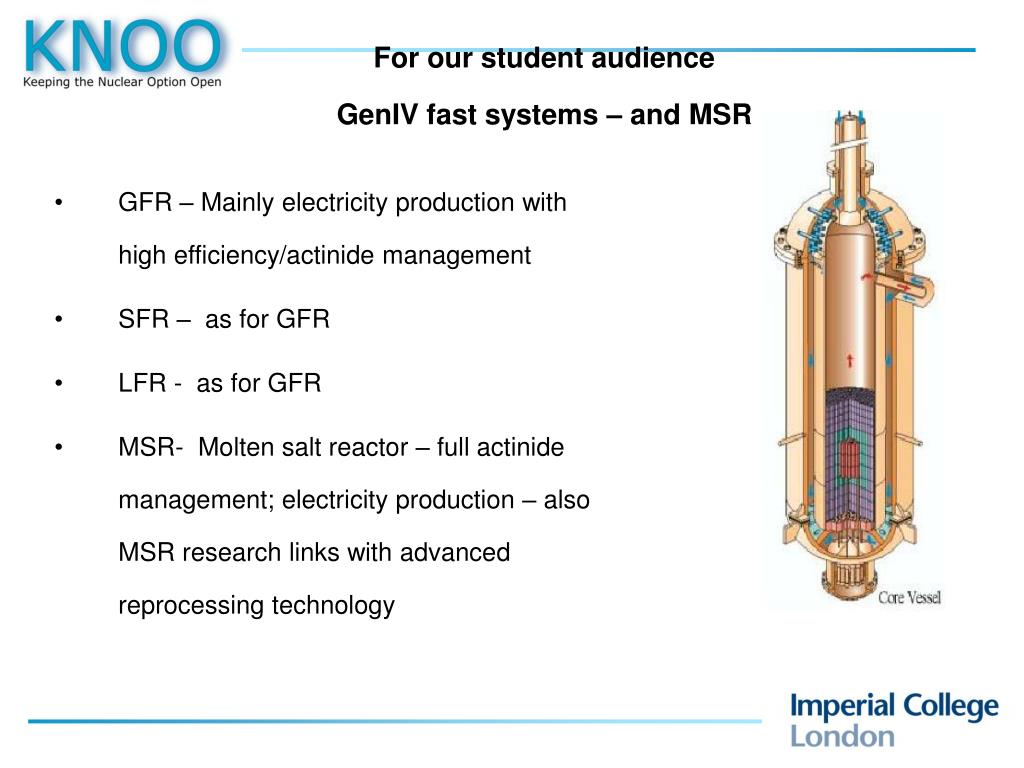 KNOO
Keeping the Nuclear Option Open

For our student audience

GenIV fast systems – and MSR

• GFR – Mainly electricity production with high efficiency/actinide management

• SFR – as for GFR

• LFR - as for GFR

• MSR- Molten salt reactor – full actinide management; electricity production – also MSR research links with advanced reprocessing technology

Core Vessel

Imperial College London